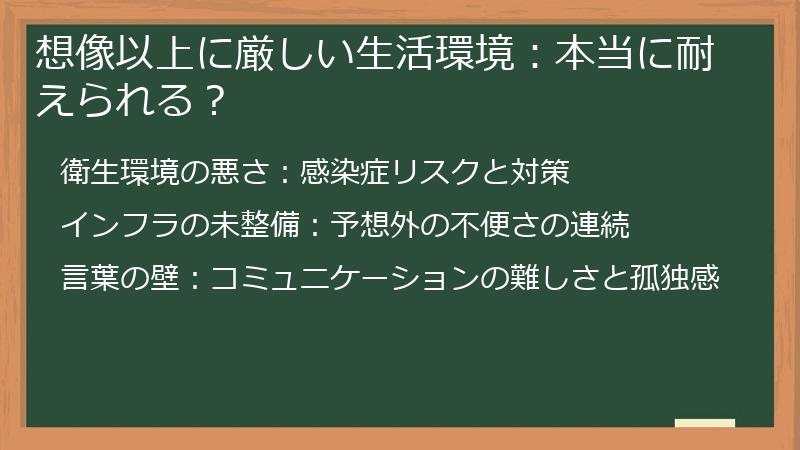 想像以上に厳しい生活環境：本当に耐えられる？

衛生環境の悪さ：感染症リスクと対策

インフラの未整備：予想外の不便さの連続

言葉の壁：コミュニケーションの難しさと孤独感